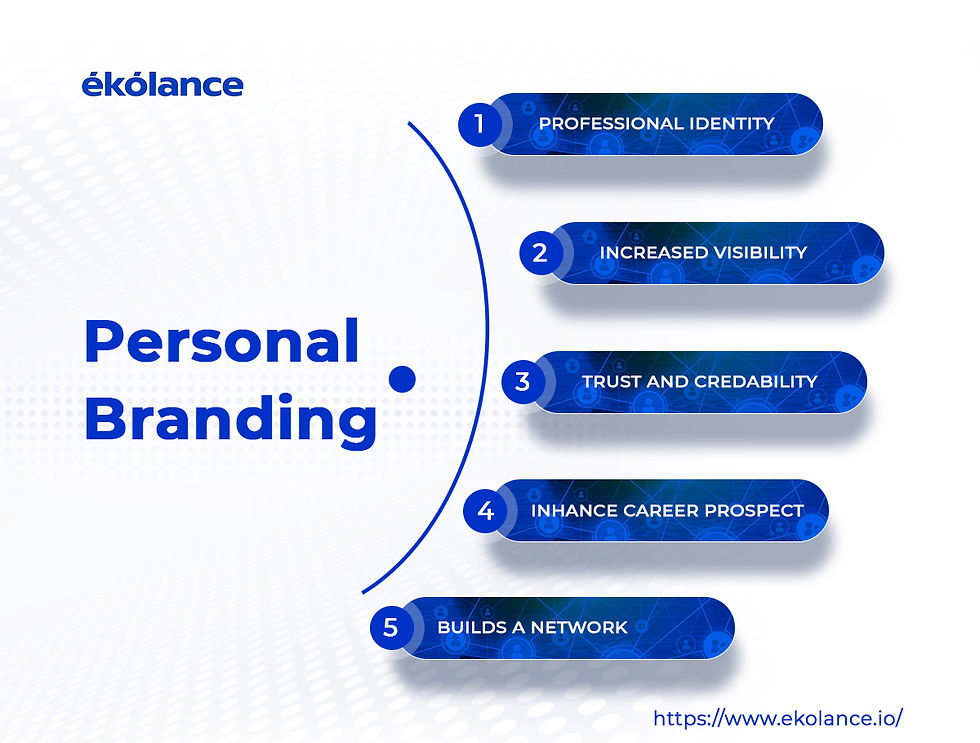 ékólance

Personal Branding

1 PROFESSIONAL IDENTITY

2 INCREASED VISIBILITY

3 TRUST AND CREDABILITY

4 INHANCE CAREER PROSPECT

5 BUILDS A NETWORK

https://www.ekolance.io/